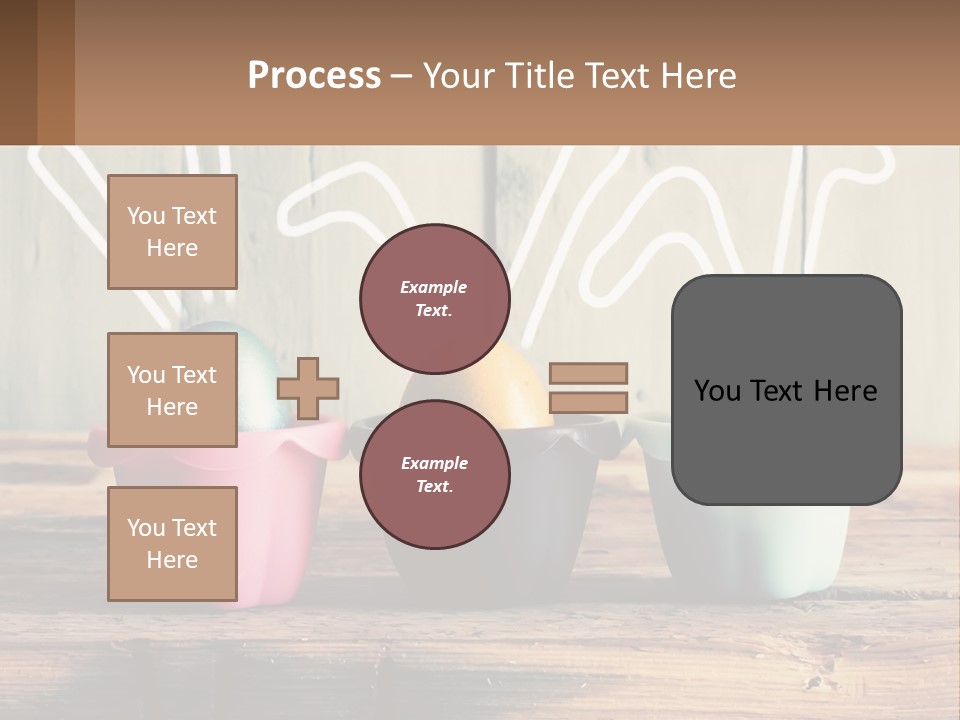 Process – Your Title Text Here

You Text Here

You Text Here

You Text Here

Example Text.

Example Text.

You Text Here